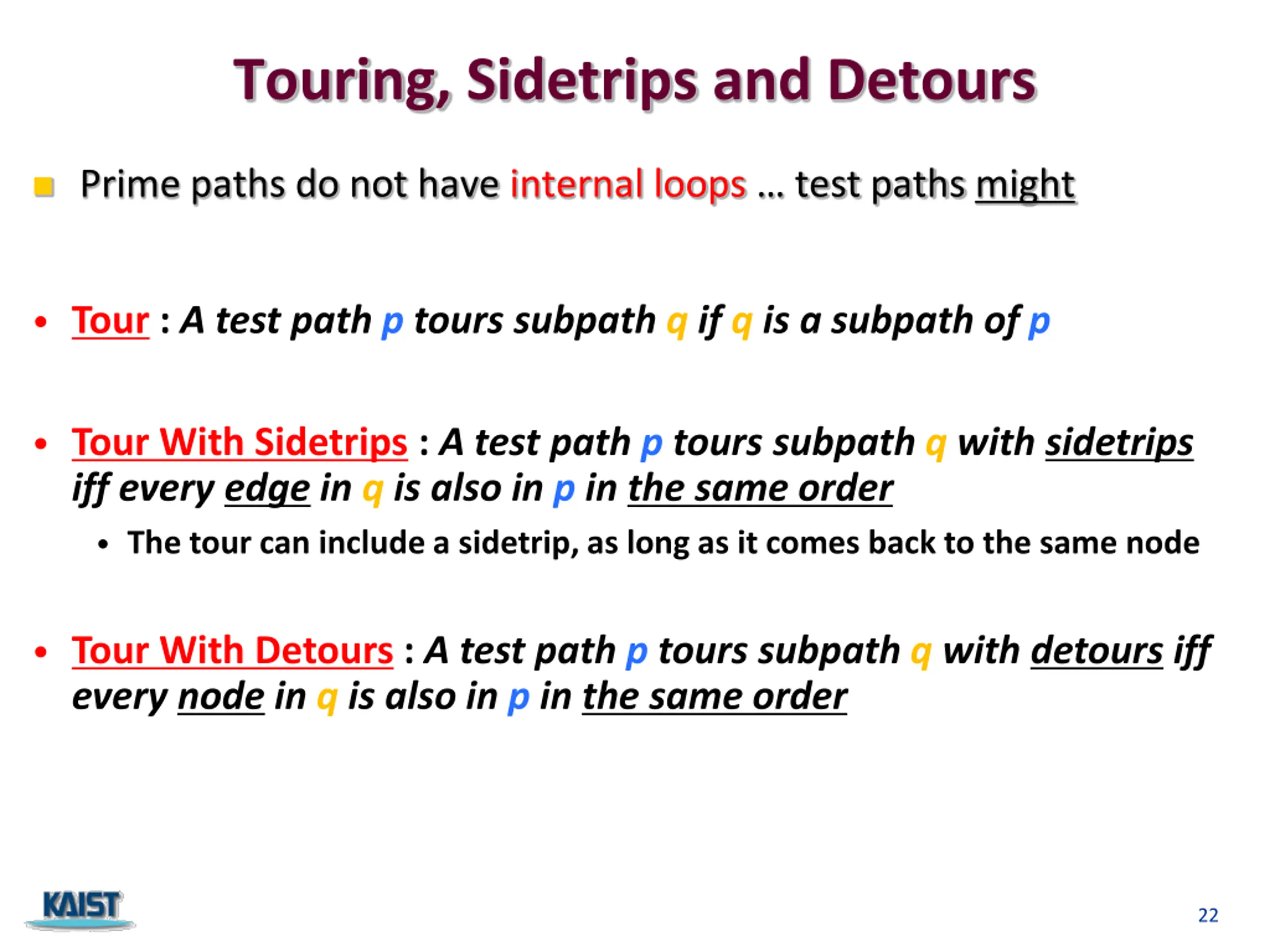 Touring, Sidetrips and Detours

Prime paths do not have internal loops … test paths might

• Tour : A test path p tours subpath q if q is a subpath of p

• Tour With Sidetrips : A test path p tours subpath q with sidetrips iff every edge in q is also in p in the same order

• The tour can include a sidetrip, as long as it comes back to the same node

• Tour With Detours : A test path p tours subpath q with detours iff every node in q is also in p in the same order

KAIST

22